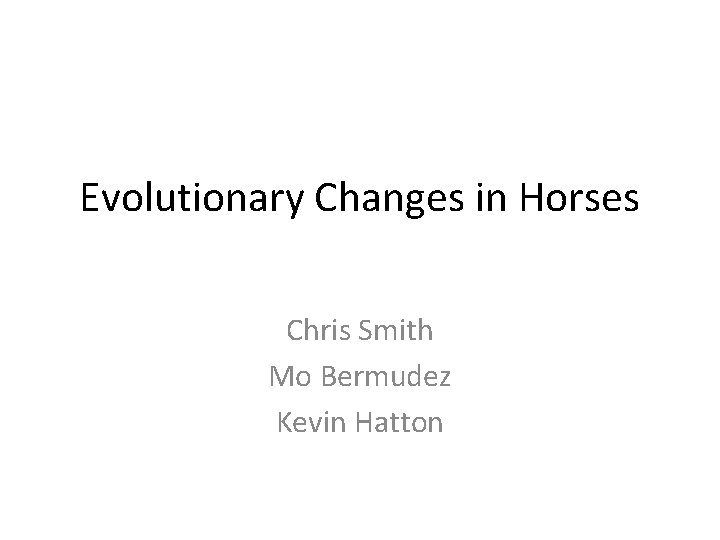 Evolutionary Changes in Horses

Chris Smith
Mo Bermudez
Kevin Hatton